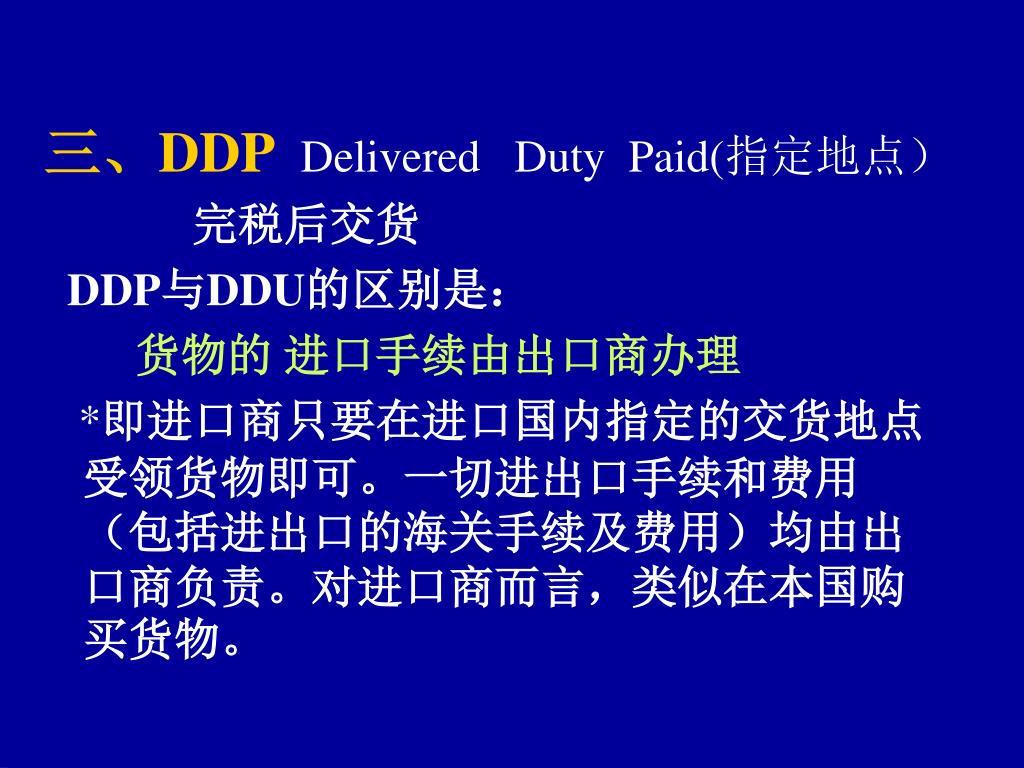 三、DDP Delivered Duty Paid(指定地点）

完税后交货

DDP与DDU的区别是：

货物的 进口手续由出口商办理

*即进口商只要在进口国内指定的交货地点受领货物即可。一切进出口手续和费用（包括进出口的海关手续及费用）均由出口商负责。对进口商而言，类似在本国购买货物。